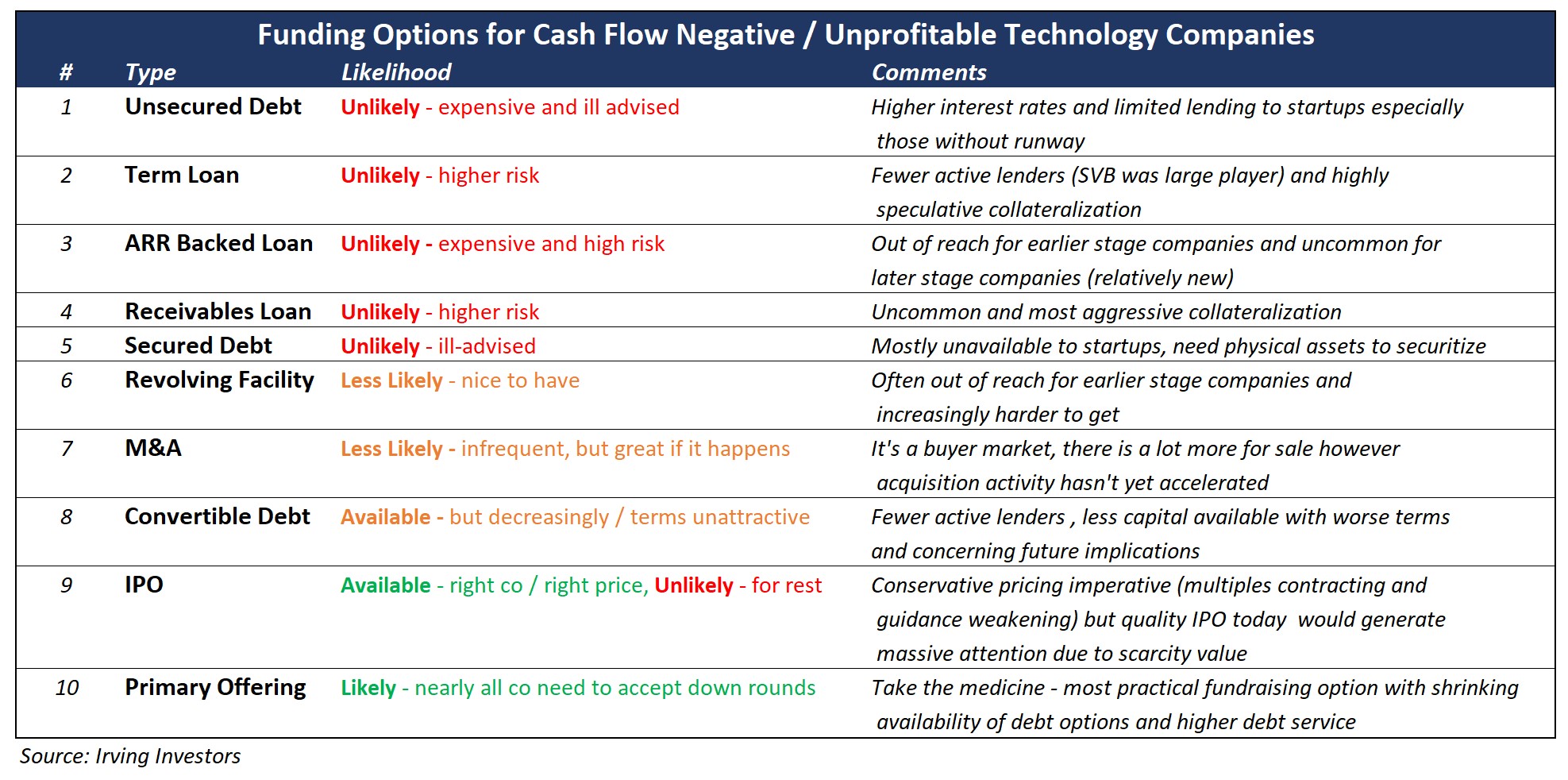 Funding Options for Cash Flow Negative / Unprofitable Technology Companies

| # | Type | Likelihood | Comments |
|---|---|---|---|
| 1 | Unsecured Debt | Unlikely - expensive and ill advised | Higher interest rates and limited lending to startups especially those without runway |
| 2 | Term Loan | Unlikely - higher risk | Fewer active lenders (SVB was large player) and highly speculative collateralization |
| 3 | ARR Backed Loan | Unlikely - expensive and high risk | Out of reach for earlier stage companies and uncommon for later stage companies (relatively new) |
| 4 | Receivables Loan | Unlikely - higher risk | Uncommon and most aggressive collateralization |
| 5 | Secured Debt | Unlikely - ill-advised | Mostly unavailable to startups, need physical assets to securitize |
| 6 | Revolving Facility | Less Likely - nice to have | Often out of reach for earlier stage companies and increasingly harder to get |
| 7 | M&A | Less Likely - infrequent, but great if it happens | It's a buyer market, there is a lot more for sale however acquisition activity hasn't yet accelerated |
| 8 | Convertible Debt | Available - but decreasingly / terms unattractive | Fewer active lenders , less capital available with worse terms and concerning future implications |
| 9 | IPO | Available - right co / right price, Unlikely - for rest | Conservative pricing imperative (multiples contracting and guidance weakening) but quality IPO today would generate massive attention due to scarcity value |
| 10 | Primary Offering | Likely - nearly all co need to accept down rounds | Take the medicine - most practical fundraising option with shrinking availability of debt options and higher debt service |

Source: Irving Investors